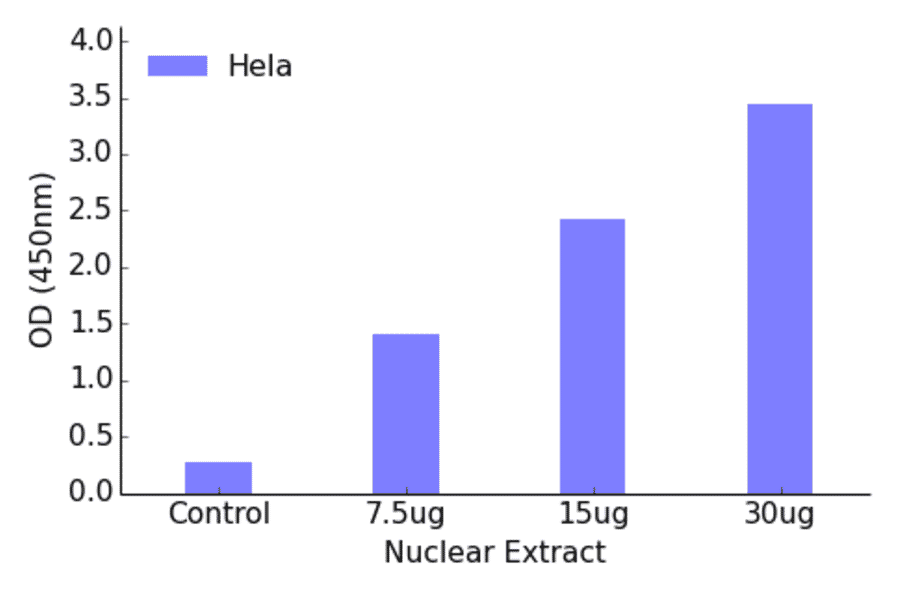 Hela

OD (450nm)

4.0
3.5
3.0
2.5
2.0
1.5
1.0
0.5
0.0

Control
7.5ug
15ug
30ug

Nuclear Extract